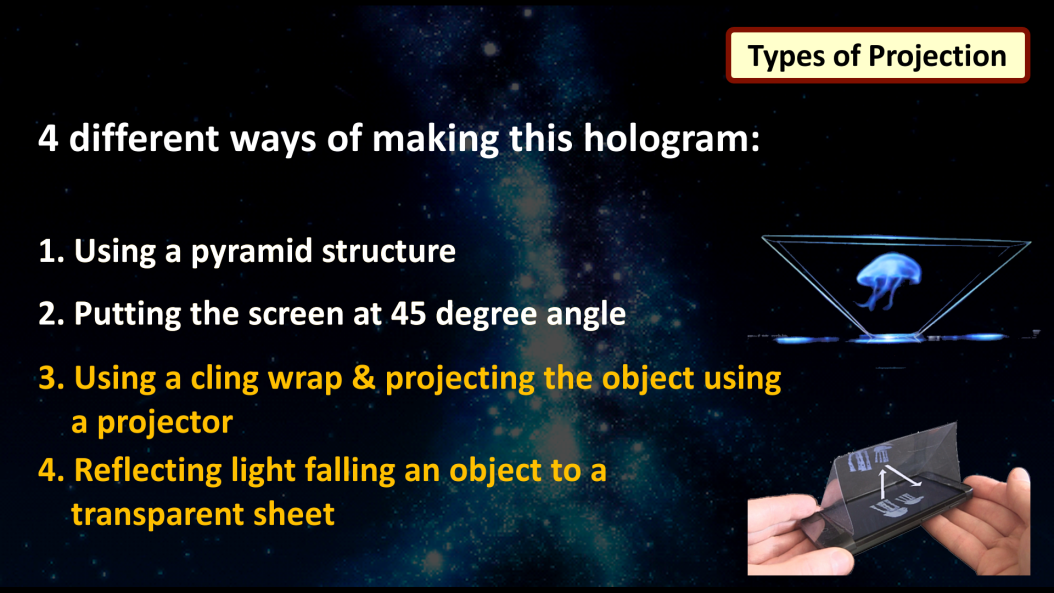 Types of Projection

4 different ways of making this hologram:

1. Using a pyramid structure

2. Putting the screen at 45 degree angle

3. Using a cling wrap & projecting the object using a projector

4. Reflecting light falling an object to a transparent sheet